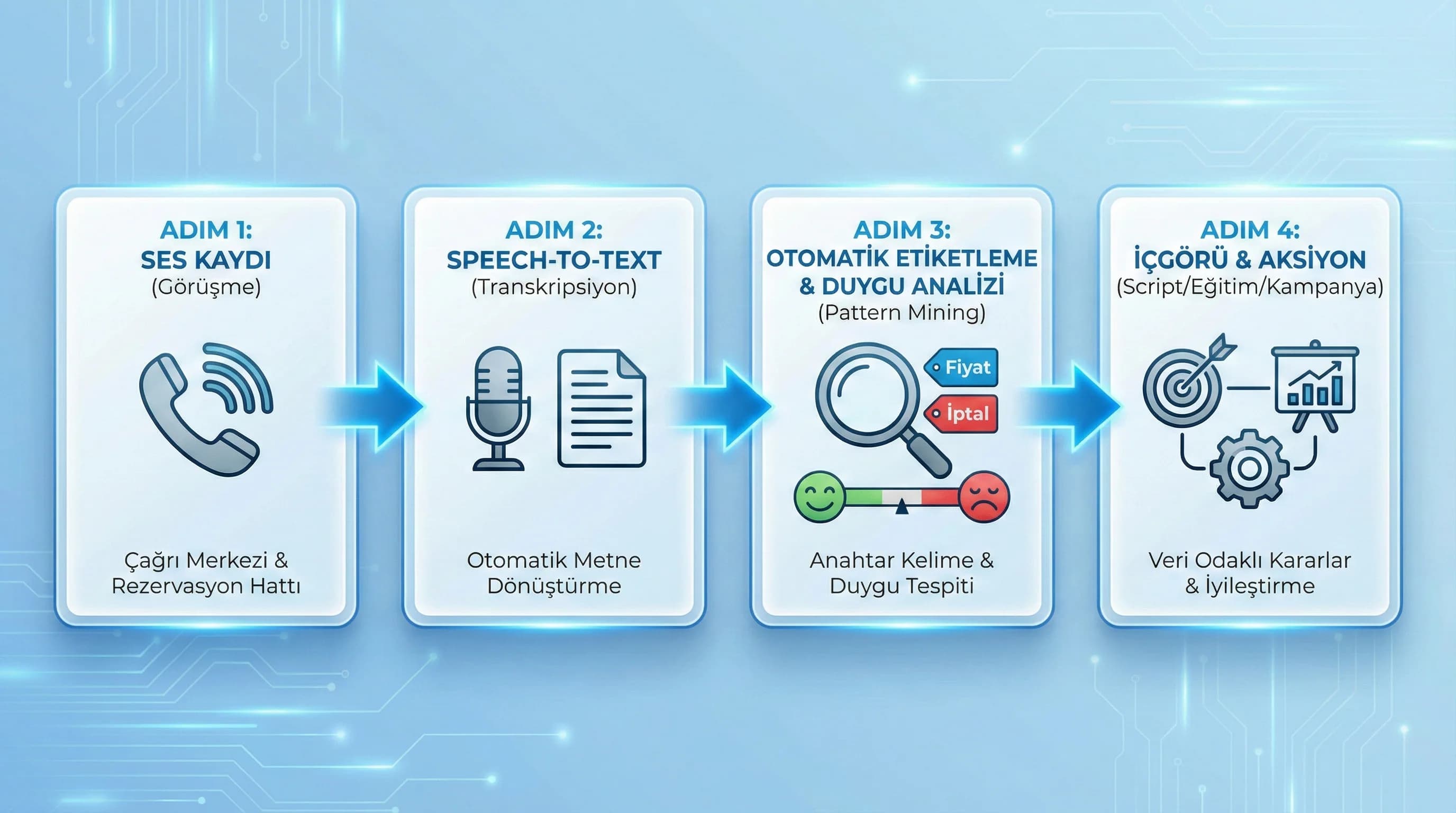 ADIM 1:
SES KAYDI
(Görüşme)

Çağrı Merkezi & Rezervasyon Hattı

ADIM 2:
SPEECH-TO-TEXT
(Transkripsiyon)

Otomatik Metne Dönüştürme

ADIM 3:
OTOMATİK ETİKETLEME & DUYGU ANALİZİ
(Pattern Mining)

Fiyat

İptal

Anahtar Kelime & Duygu Tespiti

ADIM 4:
İÇGÖRÜ & AKSİYON
(Script/Eğitim/Kampanya)

Veri Odaklı Kararlar & İyileştirme